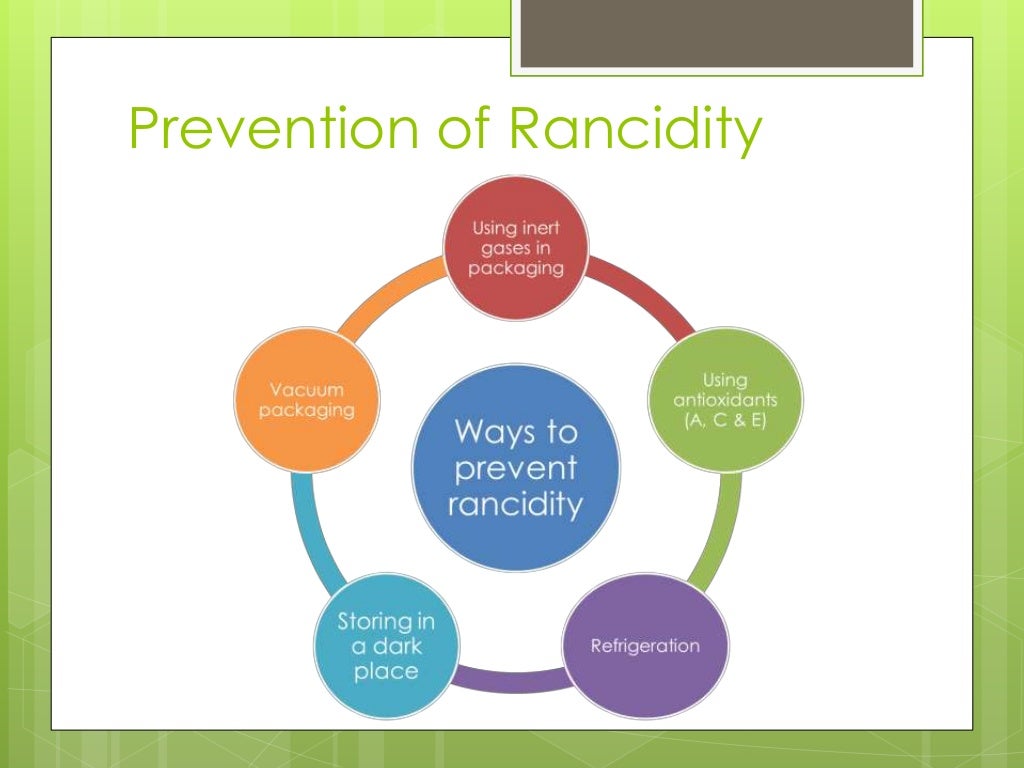 Prevention of Rancidity

Ways to prevent rancidity

Using inert gases in packaging

Using antioxidants (A, C & E)

Refrigeration

Storing in a dark place

Vacuum packaging